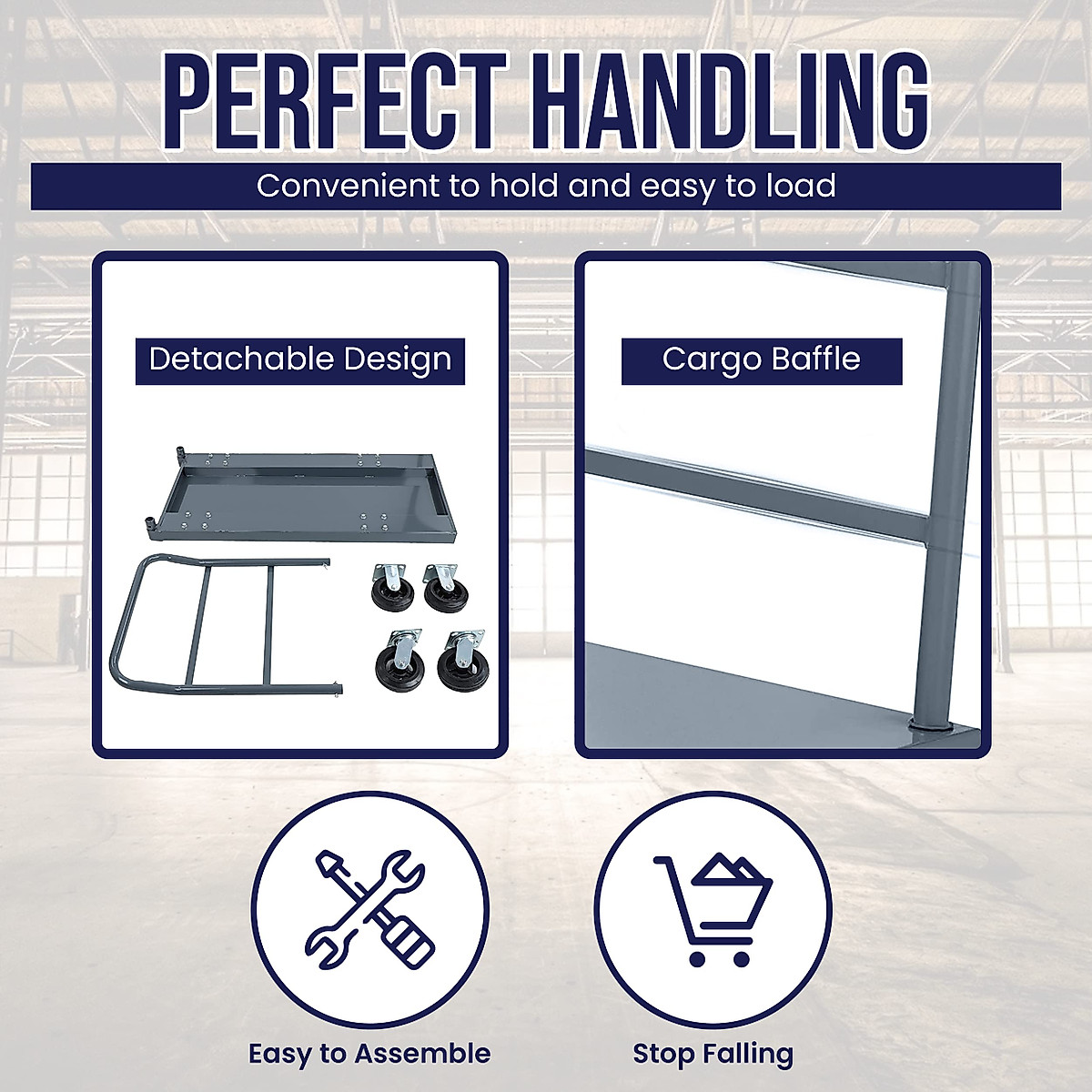 PERFECT HANDLING

Convenient to hold and easy to load

Detachable Design

Cargo Baffle

Easy to Assemble

Stop Falling